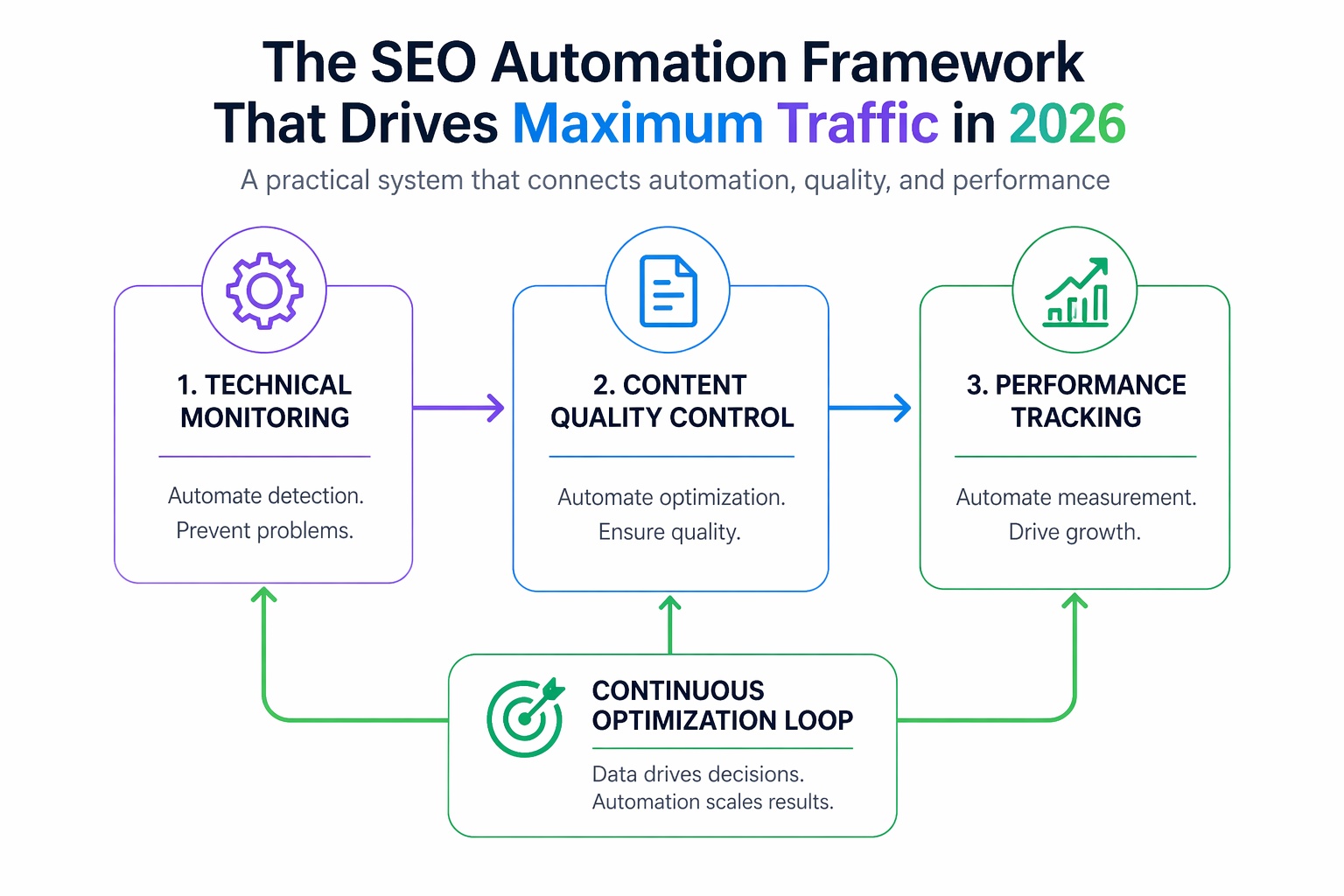 The SEO Automation Framework That Drives Maximum Traffic in 2026

A practical system that connects automation, quality, and performance

1. TECHNICAL MONITORING

Automate detection.
Prevent problems.

2. CONTENT QUALITY CONTROL

Automate optimization.
Ensure quality.

3. PERFORMANCE TRACKING

Automate measurement.
Drive growth.

CONTINUOUS OPTIMIZATION LOOP

Data drives decisions.
Automation scales results.